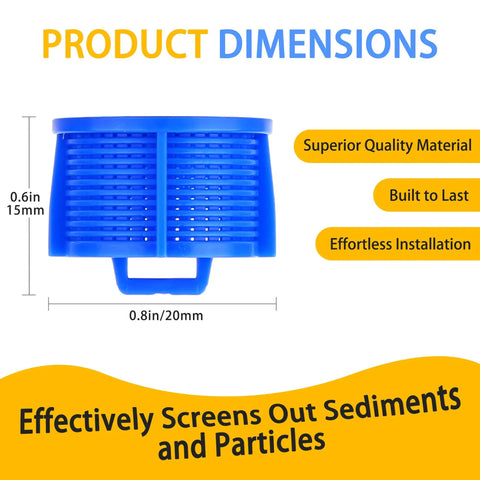 PRODUCT DIMENSIONS

0.6in
15mm

0.8in/20mm

Superior Quality Material

Built to Last

Effortless Installation

Effectively Screens Out Sediments and Particles